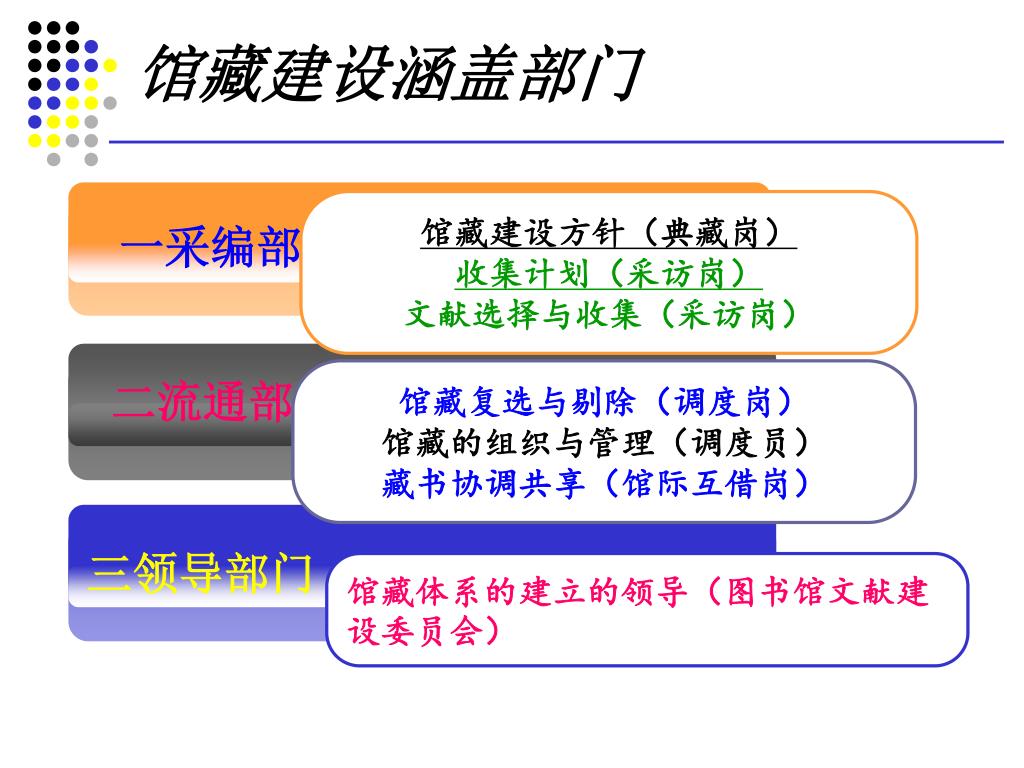 馆藏建设涵盖部门

一采编部

馆藏建设方针（典藏岗）
收集计划（采访岗）
文献选择与收集（采访岗）

二流通部

馆藏复选与剔除（调度岗）
馆藏的组织与管理（调度员）
藏书协调共享（馆际互借岗）

三领导部门

馆藏体系的建立的领导（图书馆文献建设委员会）